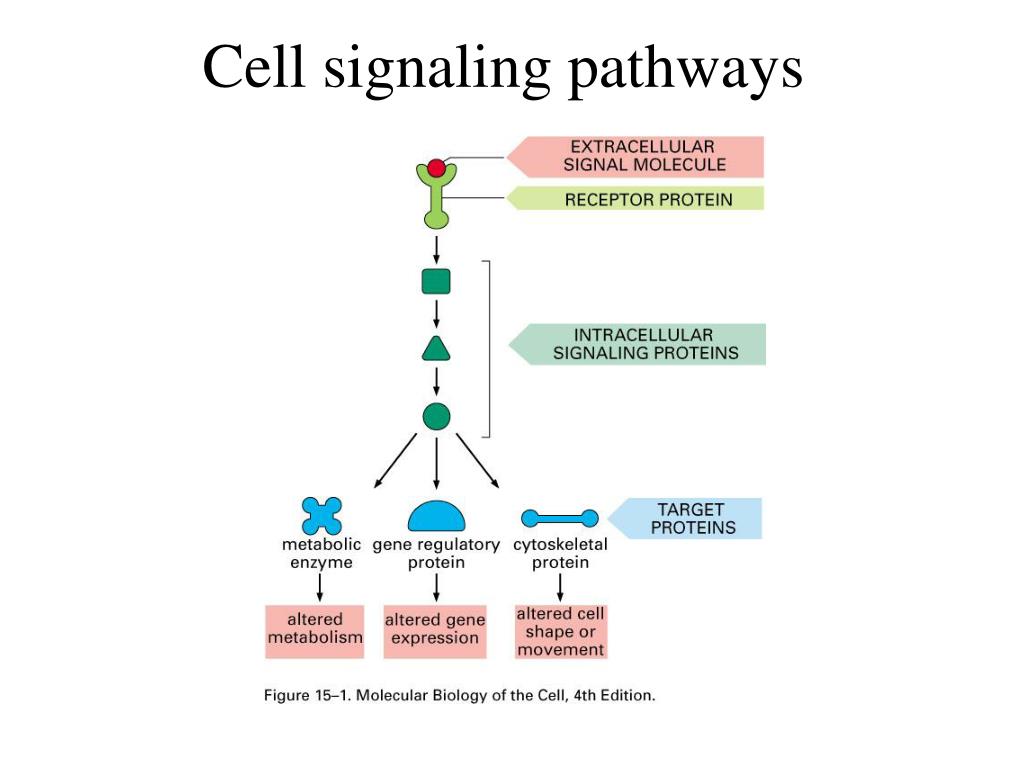 Cell signaling pathways

EXTRACELLULAR SIGNAL MOLECULE

RECEPTOR PROTEIN

INTRACELLULAR SIGNALING PROTEINS

TARGET PROTEINS

metabolic enzyme

gene regulatory protein

cytoskeletal protein

altered metabolism

altered gene expression

altered cell shape or movement

Figure 15–1. Molecular Biology of the Cell, 4th Edition.